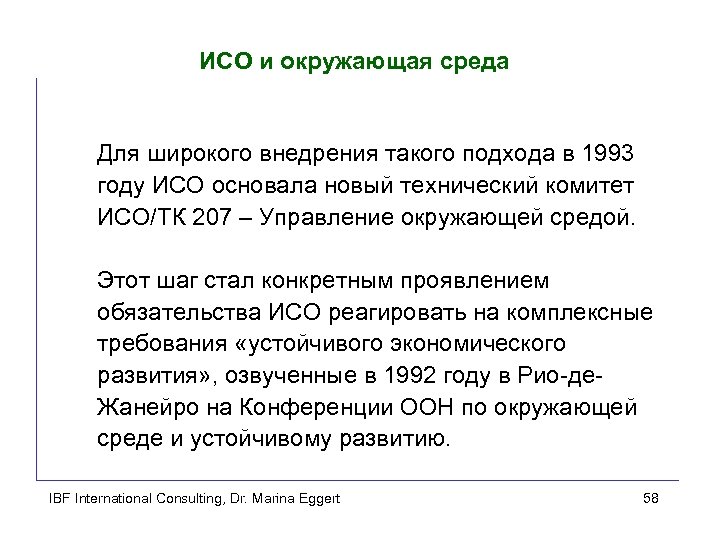 ИСО и окружающая среда

Для широкого внедрения такого подхода в 1993 году ИСО основала новый технический комитет ИСО/ТК 207 – Управление окружающей средой.

Этот шаг стал конкретным проявлением обязательства ИСО реагировать на комплексные требования «устойчивого экономического развития», озвученные в 1992 году в Рио-де-Жанейро на Конференции ООН по окружающей среде и устойчивому развитию.

IBF International Consulting, Dr. Marina Eggert

58